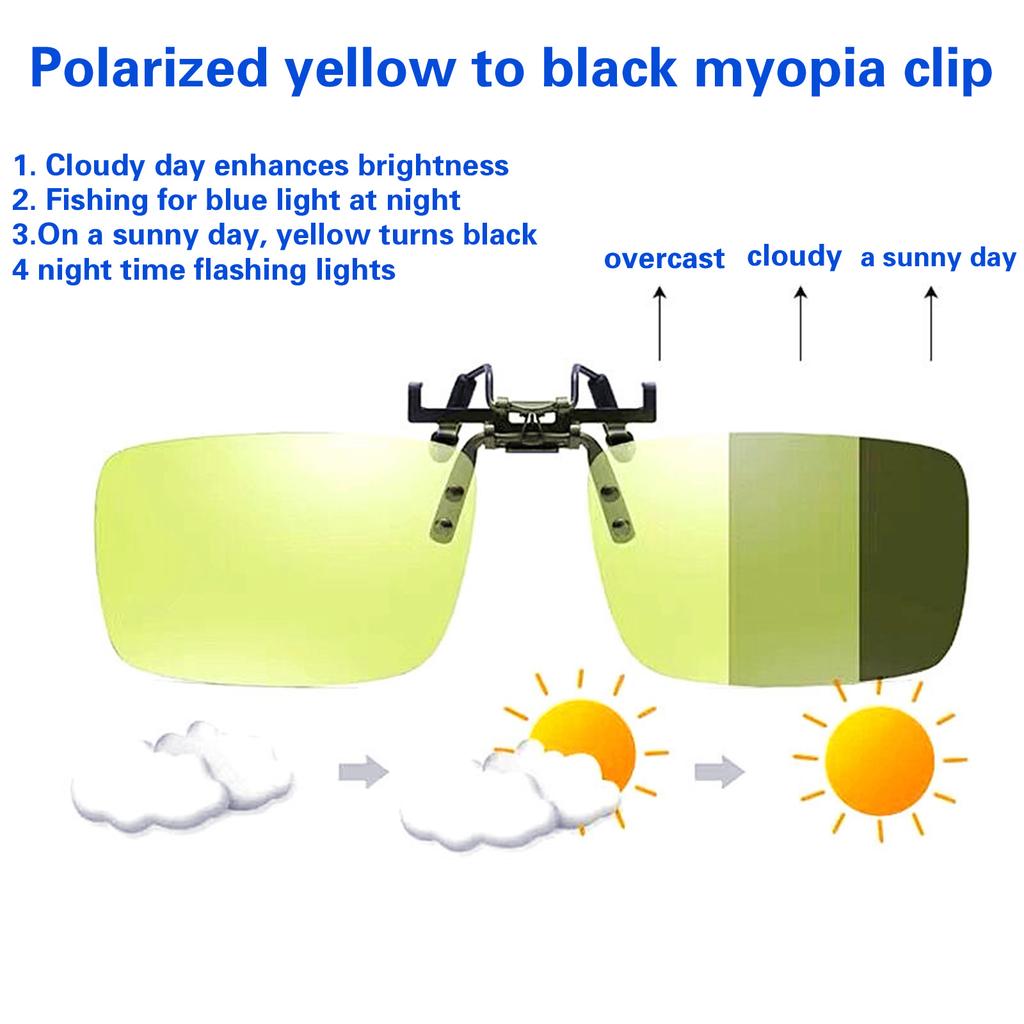 Polarized yellow to black myopia clip

1. Cloudy day enhances brightness
2. Fishing for blue light at night
3.On a sunny day, yellow turns black
4 night time flashing lights

overcast cloudy a sunny day